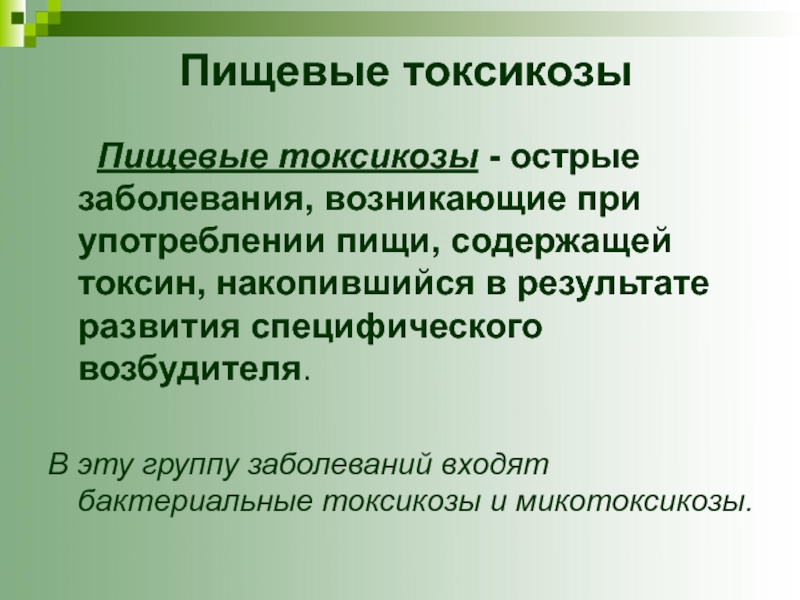 Пищевые токсикозы

Пищевые токсикозы - острые заболевания, возникающие при употреблении пищи, содержащей токсин, накопившийся в результате развития специфического возбудителя.

В эту группу заболеваний входят бактериальные токсикозы и микотоксикозы.